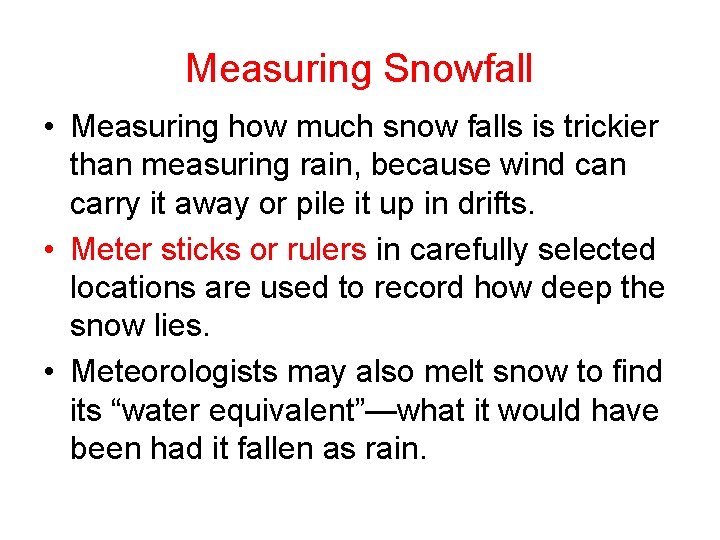 Measuring Snowfall

• Measuring how much snow falls is trickier than measuring rain, because wind can carry it away or pile it up in drifts.

• Meter sticks or rulers in carefully selected locations are used to record how deep the snow lies.

• Meteorologists may also melt snow to find its “water equivalent”—what it would have been had it fallen as rain.